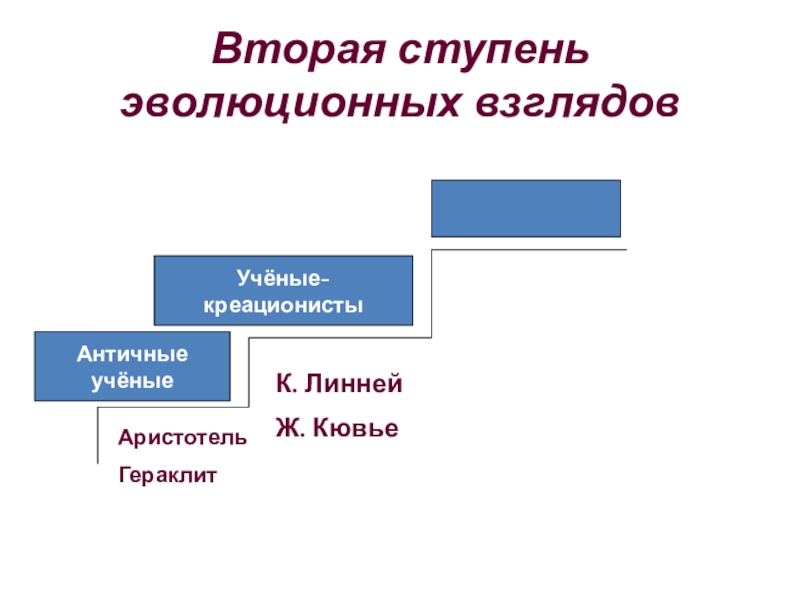 Вторая ступень эволюционных взглядов

Учёные-креационисты

Античные учёные

К. Линней

Ж. Кювье

Аристотель

Гераклит